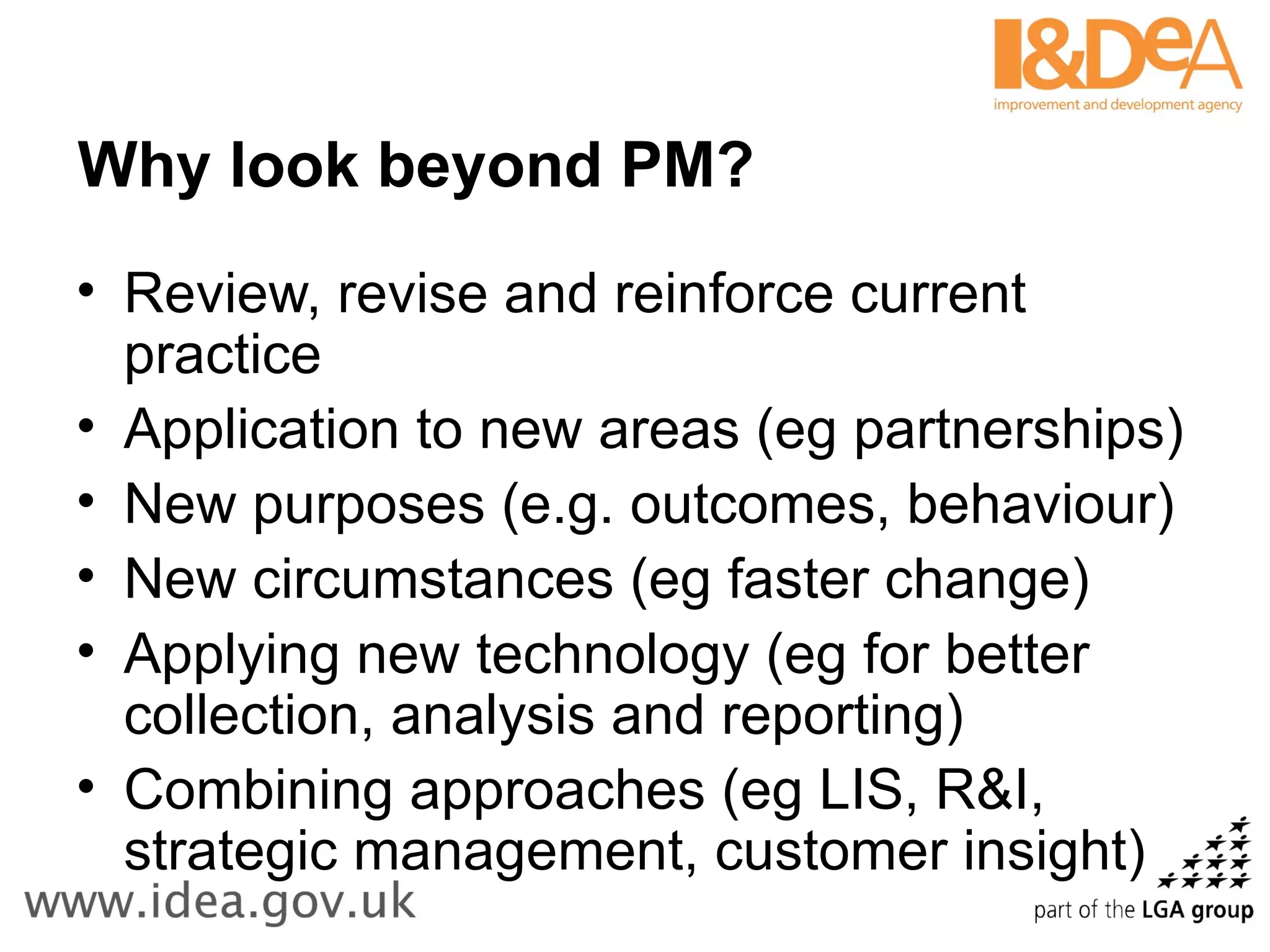 I&DeA
improvement and development agency

Why look beyond PM?

• Review, revise and reinforce current practice
• Application to new areas (eg partnerships)
• New purposes (e.g. outcomes, behaviour)
• New circumstances (eg faster change)
• Applying new technology (eg for better collection, analysis and reporting)
• Combining approaches (eg LIS, R&I, strategic management, customer insight)

www.idea.gov.uk

part of the LGA group